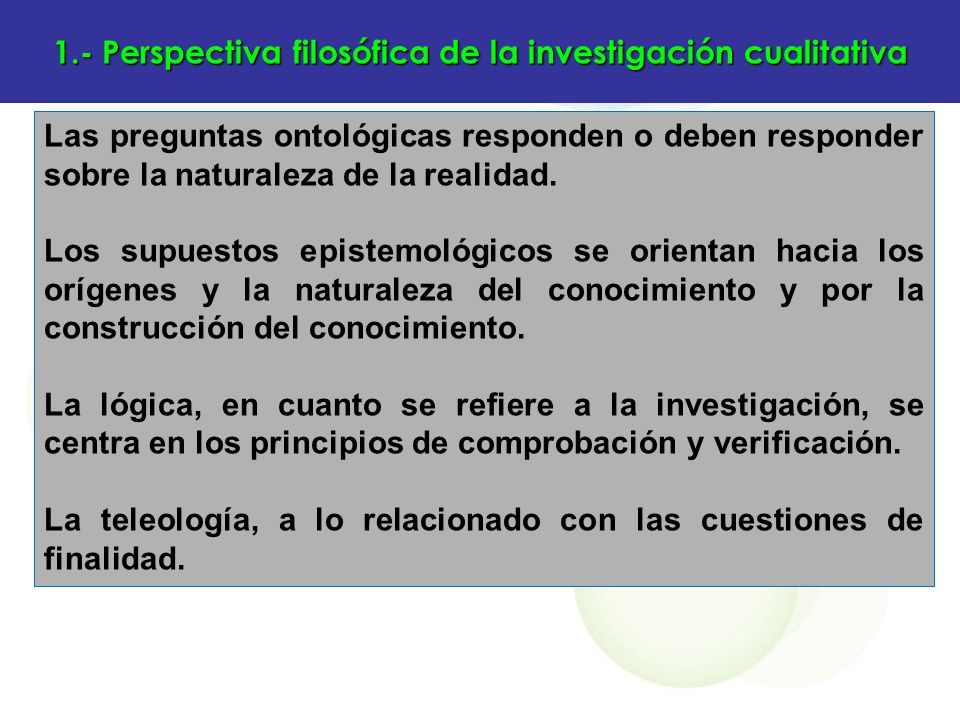 1.- Perspectiva filosófica de la investigación cualitativa

Las preguntas ontológicas responden o deben responder sobre la naturaleza de la realidad.

Los supuestos epistemológicos se orientan hacia los orígenes y la naturaleza del conocimiento y por la construcción del conocimiento.

La lógica, en cuanto se refiere a la investigación, se centra en los principios de comprobación y verificación.

La teleología, a lo relacionado con las cuestiones de finalidad.